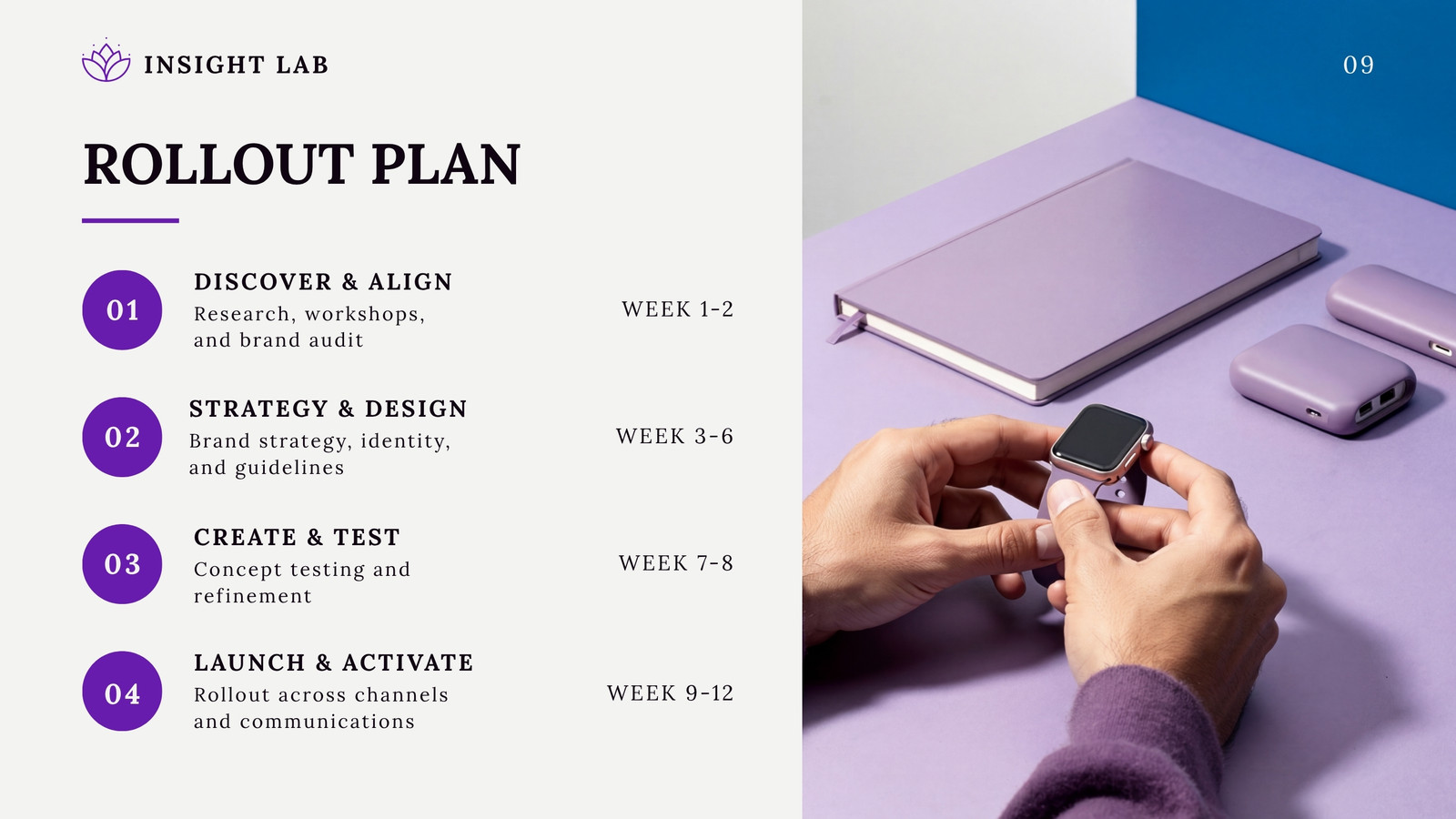 INSIGHT LAB

09

ROLLOUT PLAN

01
DISCOVER & ALIGN
Research, workshops, and brand audit
WEEK 1-2

02
STRATEGY & DESIGN
Brand strategy, identity, and guidelines
WEEK 3-6

03
CREATE & TEST
Concept testing and refinement
WEEK 7-8

04
LAUNCH & ACTIVATE
Rollout across channels and communications
WEEK 9-12